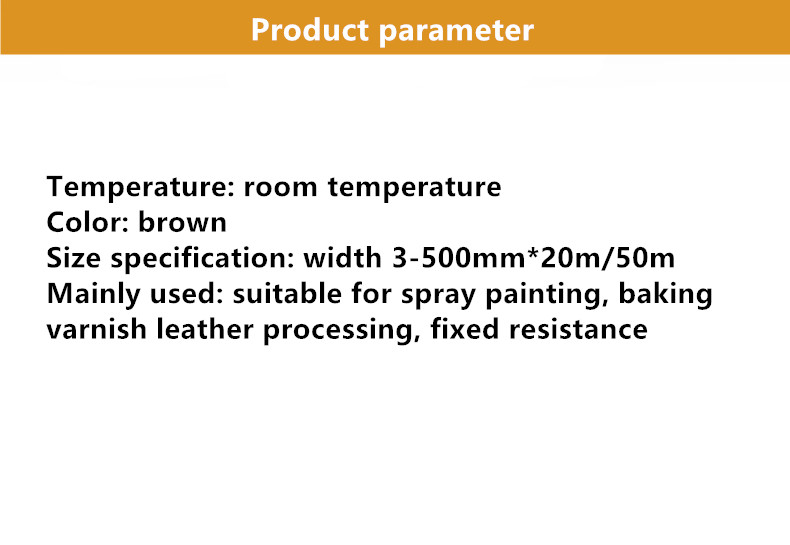 Product parameter

Temperature: room temperature
Color: brown
Size specification: width 3-500mm*20m/50m
Mainly used: suitable for spray painting, baking varnish leather processing, fixed resistance